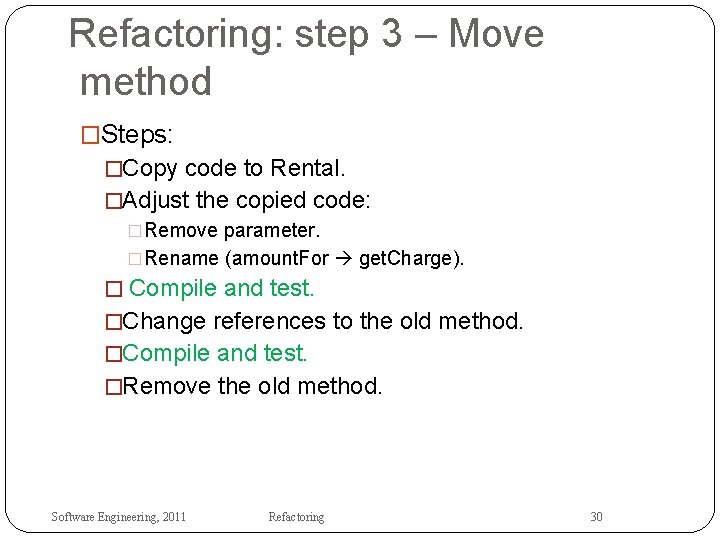 Refactoring: step 3 – Move method

□Steps:

□Copy code to Rental.

□Adjust the copied code:

□Remove parameter.

□Rename (amountFor → getCharge).

□ Compile and test.

□Change references to the old method.

□Compile and test.

□Remove the old method.

Software Engineering, 2011 Refactoring 30